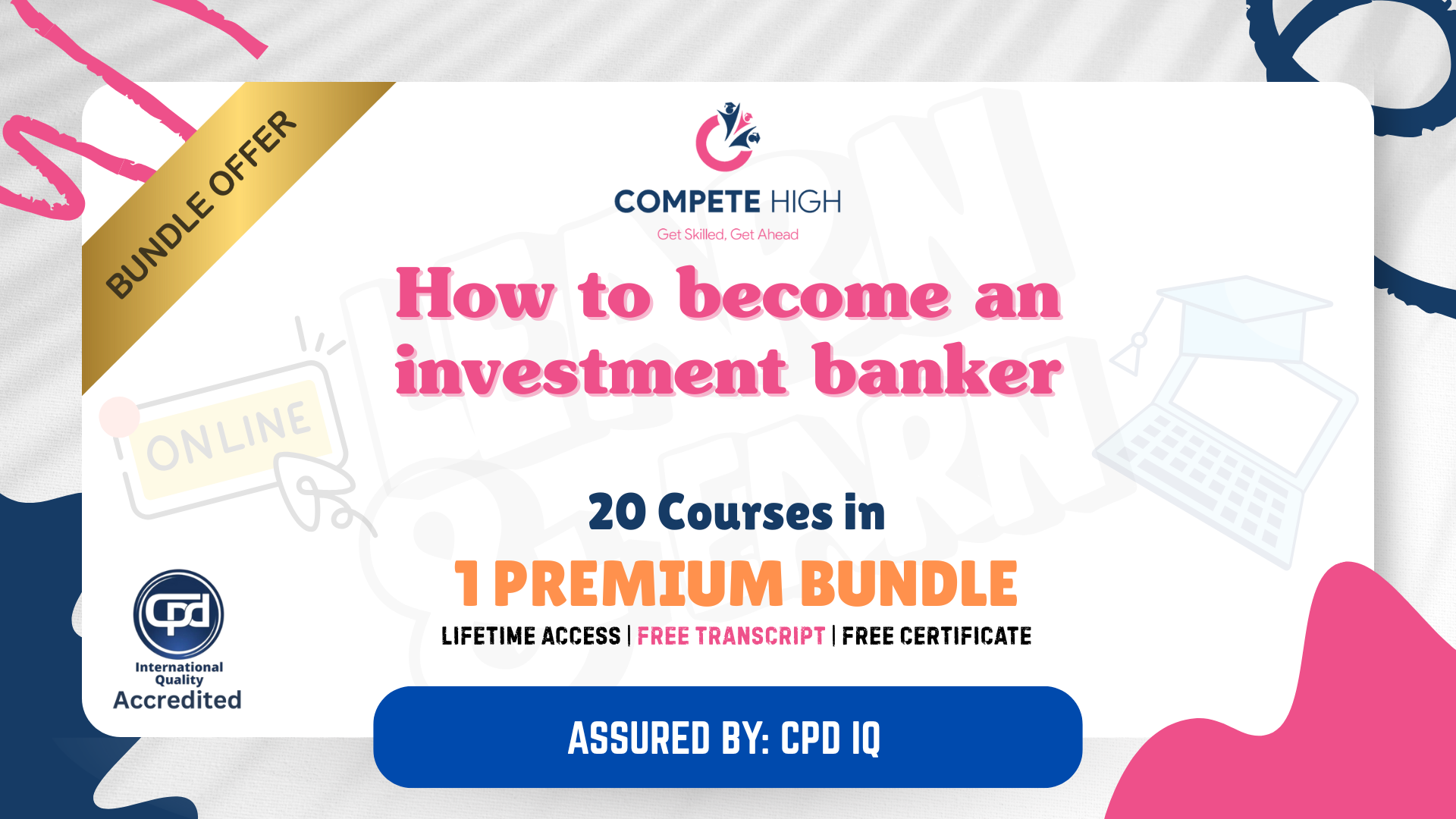 BUNDLE OFFER

COMPETE HIGH
Get Skilled, Get Ahead

How to become an investment banker

ONLINE

20 Courses in
1 PREMIUM BUNDLE
LIFETIME ACCESS | FREE TRANSCRIPT | FREE CERTIFICATE

cpd
International Quality
Accredited

ASSURED BY: CPD IQ